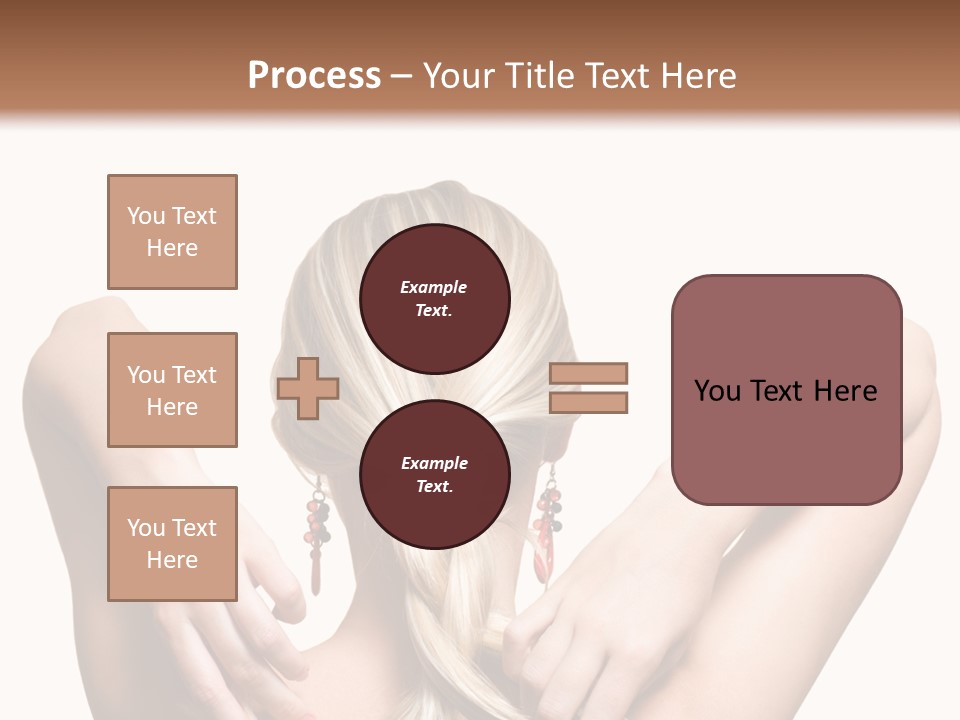 Process – Your Title Text Here

You Text Here

You Text Here

You Text Here

Example Text.

Example Text.

You Text Here